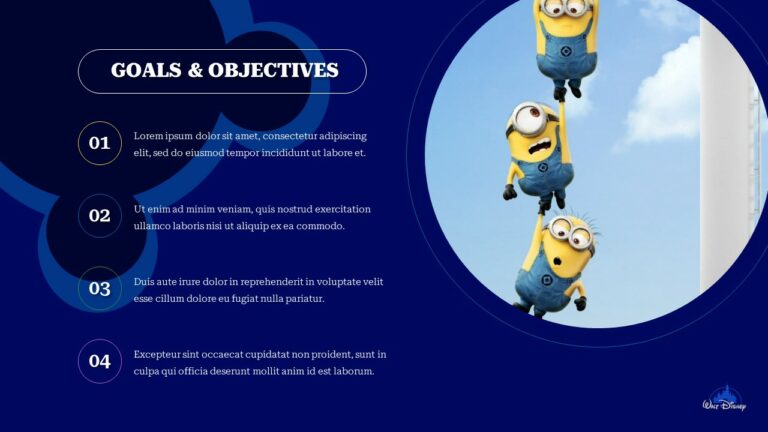 GOALS & OBJECTIVES

01
Lorem ipsum dolor sit amet, consectetur adipiscing elit, sed do eiusmod tempor incididunt ut labore et.

02
Ut enim ad minim veniam, quis nostrud exercitation ullamco laboris nisi ut aliquip ex ea commodo.

03
Duis aute irure dolor in reprehenderit in voluptate velit esse cillum dolore eu fugiat nulla pariatur.

04
Excepteur sint occaecat cupidatat non proident, sunt in culpa qui officia deserunt mollit anim id est laborum.

Walt Disney